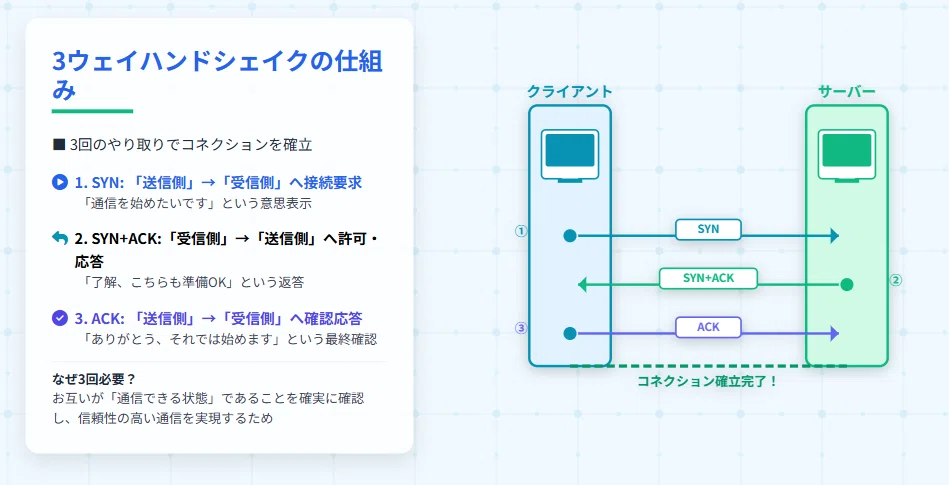 3ウェイハンドシェイクの仕組み

■ 3回のやり取りでコネクションを確立

1. SYN:「送信側」→「受信側」へ接続要求
「通信を始めたいです」という意思表示

2. SYN+ACK:「受信側」→「送信側」へ許可・応答
「了解、こちらも準備OK」という返答

3. ACK:「送信側」→「受信側」へ確認応答
「ありがとう、それでは始めます」という最終確認

なぜ3回必要？
お互いが「通信できる状態」であることを確実に確認し、信頼性の高い通信を実現するため

クライアント
サーバー
①
SYN
SYN+ACK
②
③
ACK
コネクション確立完了！